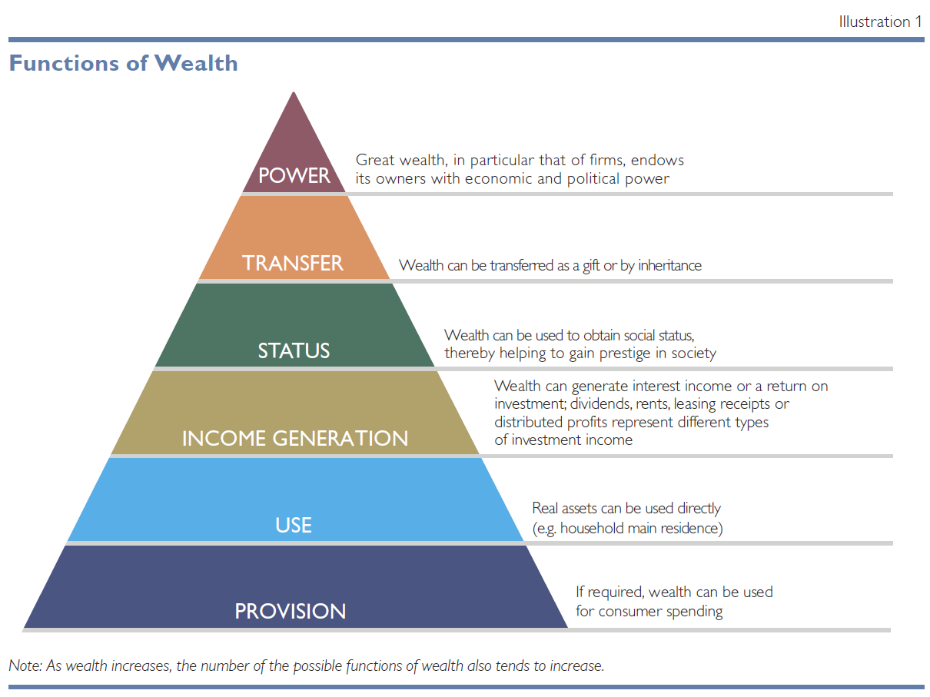 Illustration 1

Functions of Wealth

POWER
Great wealth, in particular that of firms, endows its owners with economic and political power

TRANSFER
Wealth can be transferred as a gift or by inheritance

STATUS
Wealth can be used to obtain social status, thereby helping to gain prestige in society

INCOME GENERATION
Wealth can generate interest income or a return on investment; dividends, rents, leasing receipts or distributed profits represent different types of investment income

USE
Real assets can be used directly (e.g. household main residence)

PROVISION
If required, wealth can be used for consumer spending

Note: As wealth increases, the number of the possible functions of wealth also tends to increase.